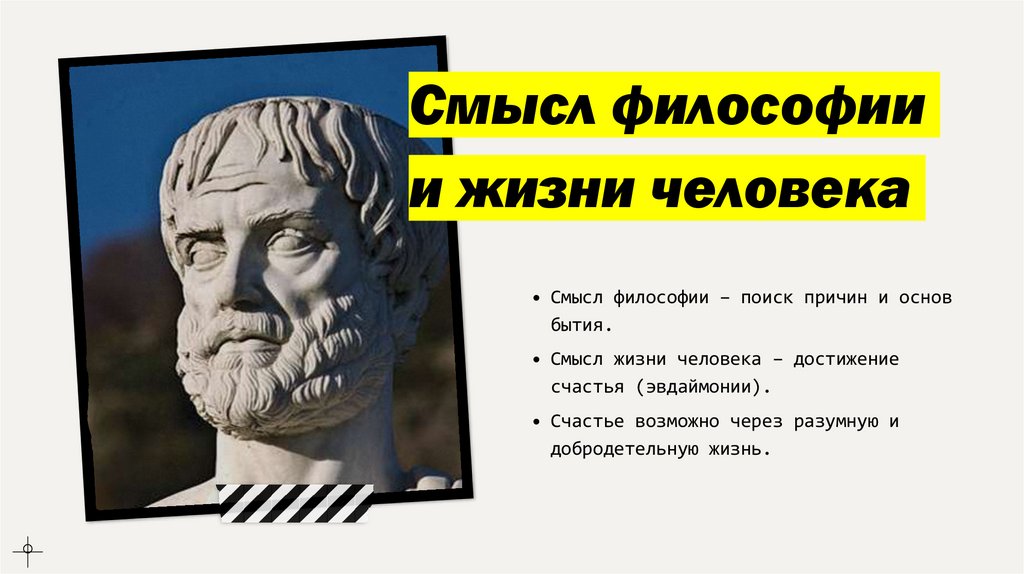 Смысл философии и жизни человека

• Смысл философии – поиск причин и основ бытия.

• Смысл жизни человека – достижение счастья (эвдаймонии).

• Счастье возможно через разумную и добродетельную жизнь.